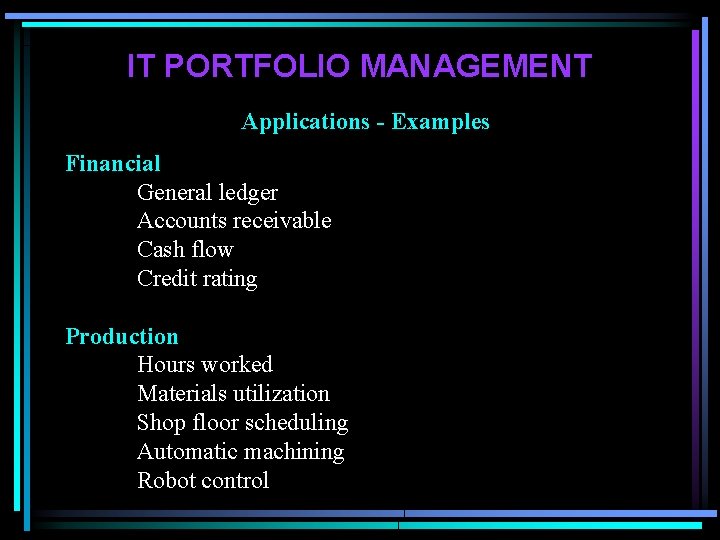 IT PORTFOLIO MANAGEMENT

Applications - Examples

Financial
General ledger
Accounts receivable
Cash flow
Credit rating

Production
Hours worked
Materials utilization
Shop floor scheduling
Automatic machining
Robot control